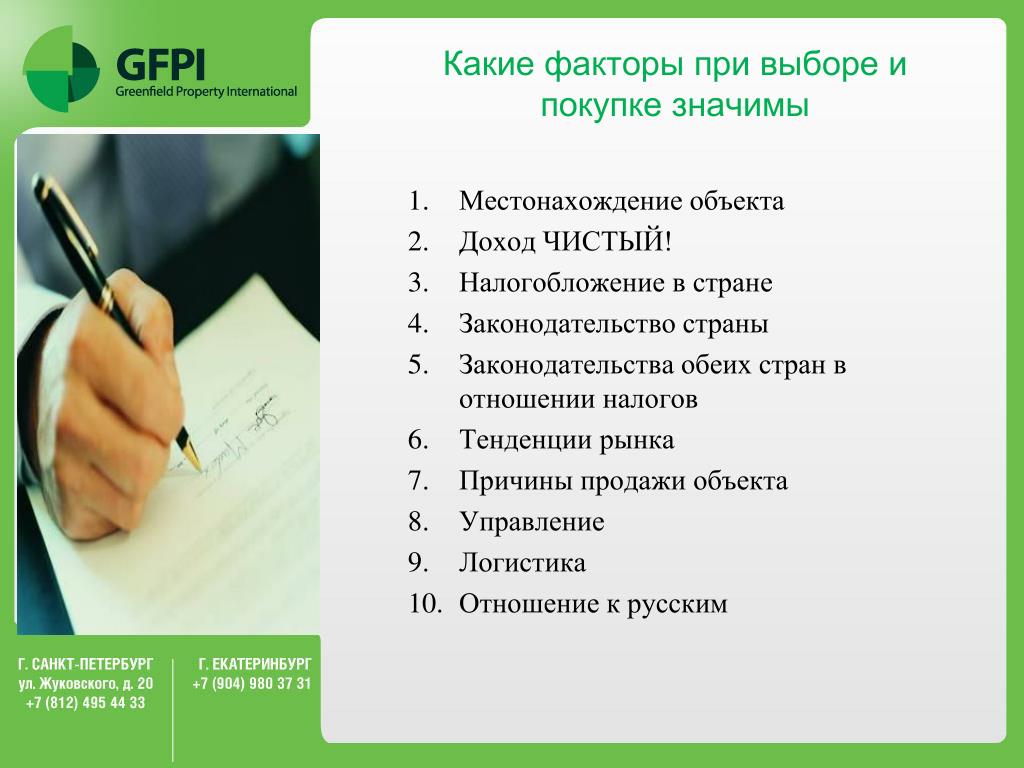 GFPI
Greenfield Property International

Какие факторы при выборе и покупке значимы

1. Местонахождение объекта
2. Доход ЧИСТЫЙ!
3. Налогобложение в стране
4. Законодательство страны
5. Законодательства обеих стран в отношении налогов
6. Тенденции рынка
7. Причины продажи объекта
8. Управление
9. Логистика
10. Отношение к русским

Г. САНКТ-ПЕТЕРБУРГ
ул. Жуковского, д. 20
+7 (812) 495 44 33

Г. ЕКАТЕРИНБУРГ
+7 (904) 980 37 31